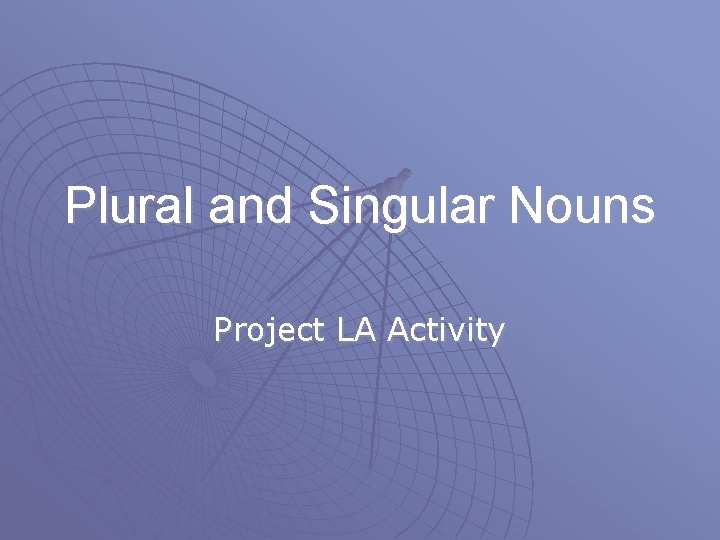 Plural and Singular Nouns

Project LA Activity